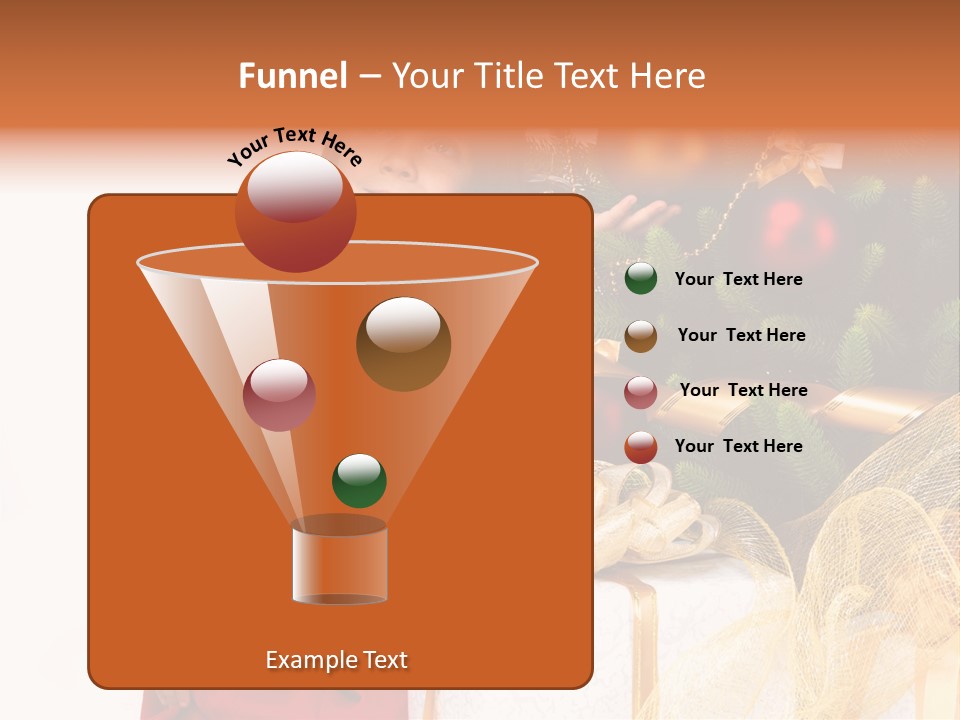 Funnel – Your Title Text Here

Your Text Here

Your Text Here

Your Text Here

Your Text Here

Your Text Here

Example Text